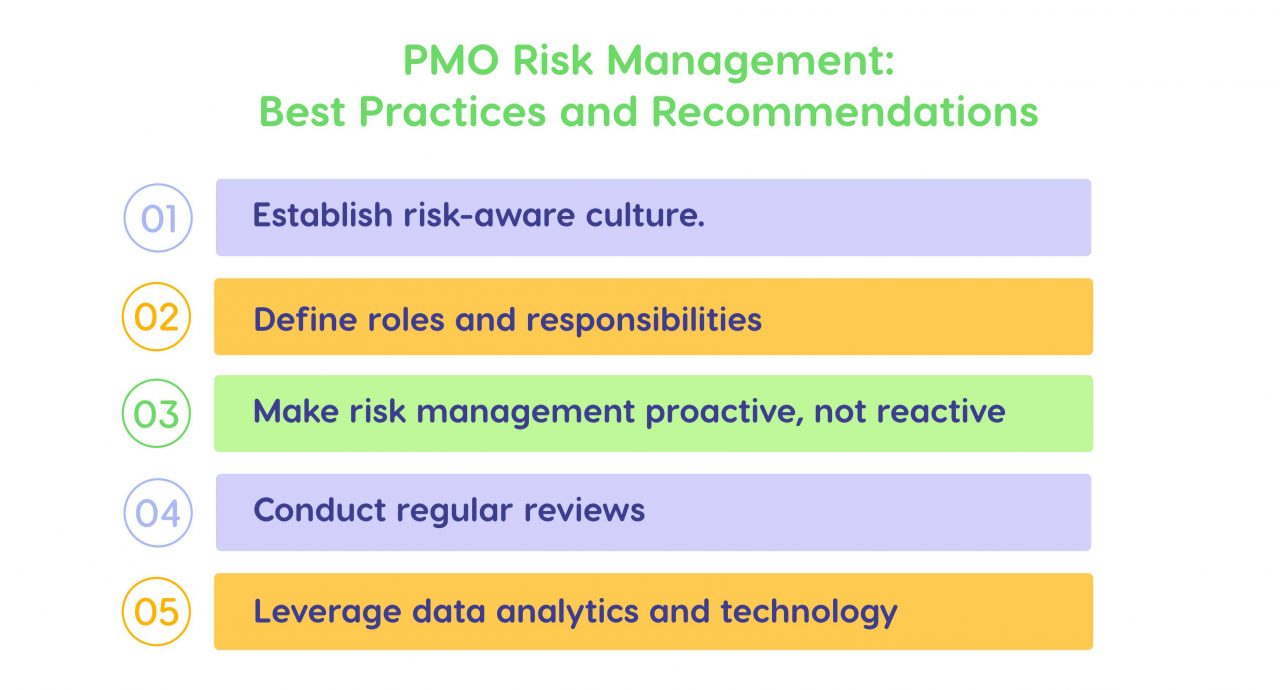 PMO Risk Management:
Best Practices and Recommendations

01 Establish risk-aware culture.

02 Define roles and responsibilities

03 Make risk management proactive, not reactive

04 Conduct regular reviews

05 Leverage data analytics and technology